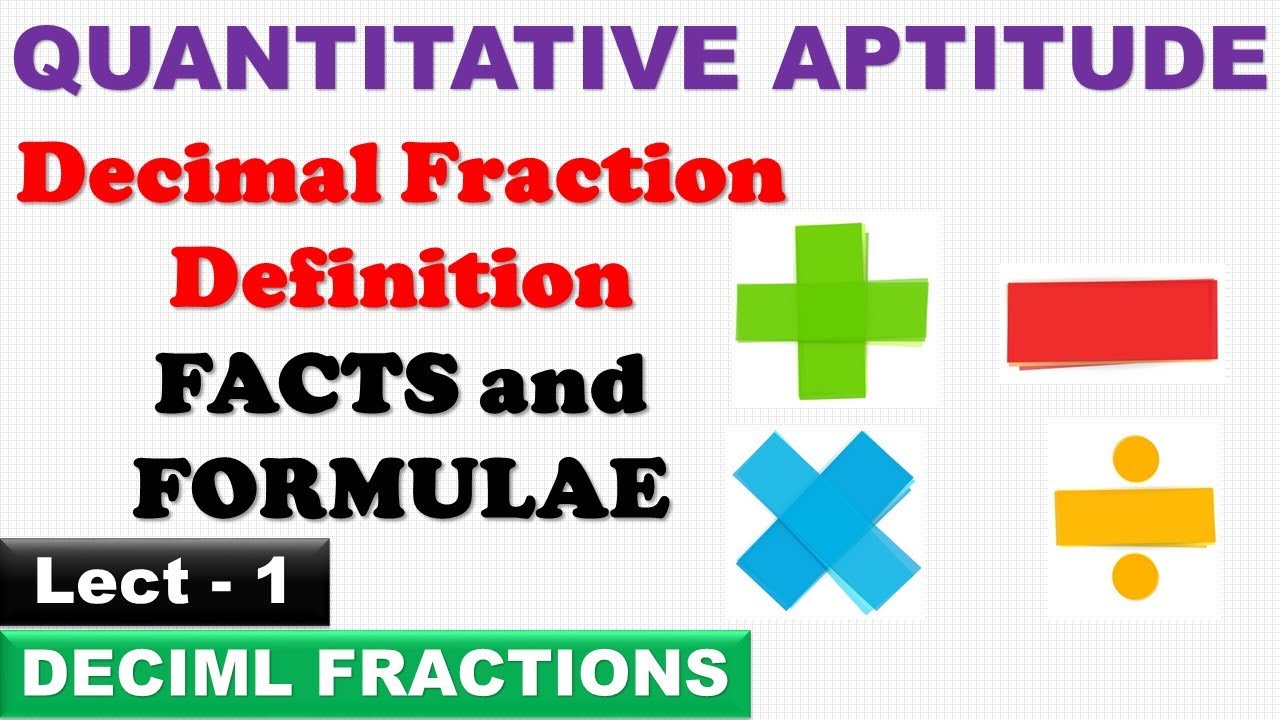 QUANTITATIVE APTITUDE

Decimal Fraction Definition

FACTS and FORMULAE

Lect - 1

DECIML FRACTIONS